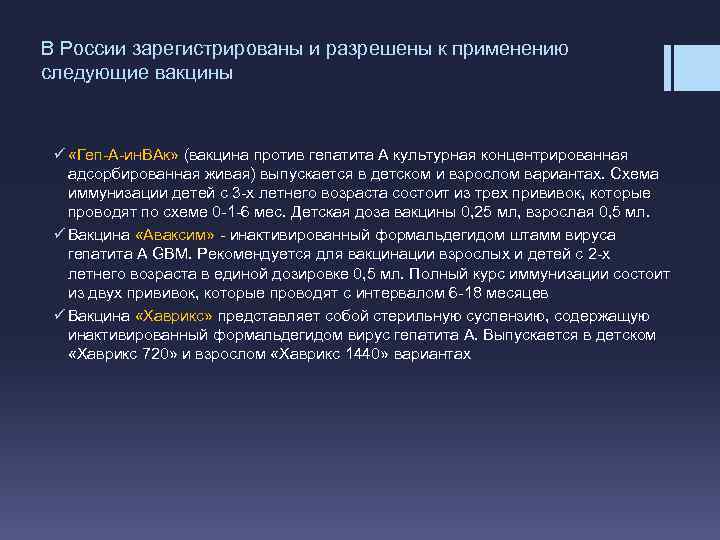 В России зарегистрированы и разрешены к применению следующие вакцины

✓ «Геп-А-инВАк» (вакцина против гепатита А культурная концентрированная адсорбированная живая) выпускается в детском и взрослом вариантах. Схема иммунизации детей с 3-х летнего возраста состоит из трех прививок, которые проводят по схеме 0-1-6 мес. Детская доза вакцины 0,25 мл, взрослая 0,5 мл.
✓ Вакцина «Аваксим» - инактивированный формальдегидом штамм вируса гепатита А GBM. Рекомендуется для вакцинации взрослых и детей с 2-х летнего возраста в единой дозировке 0,5 мл. Полный курс иммунизации состоит из двух прививок, которые проводят с интервалом 6-18 месяцев
✓ Вакцина «Хаврикс» представляет собой стерильную суспензию, содержащую инактивированный формальдегидом вирус гепатита А. Выпускается в детском «Хаврикс 720» и взрослом «Хаврикс 1440» вариантах